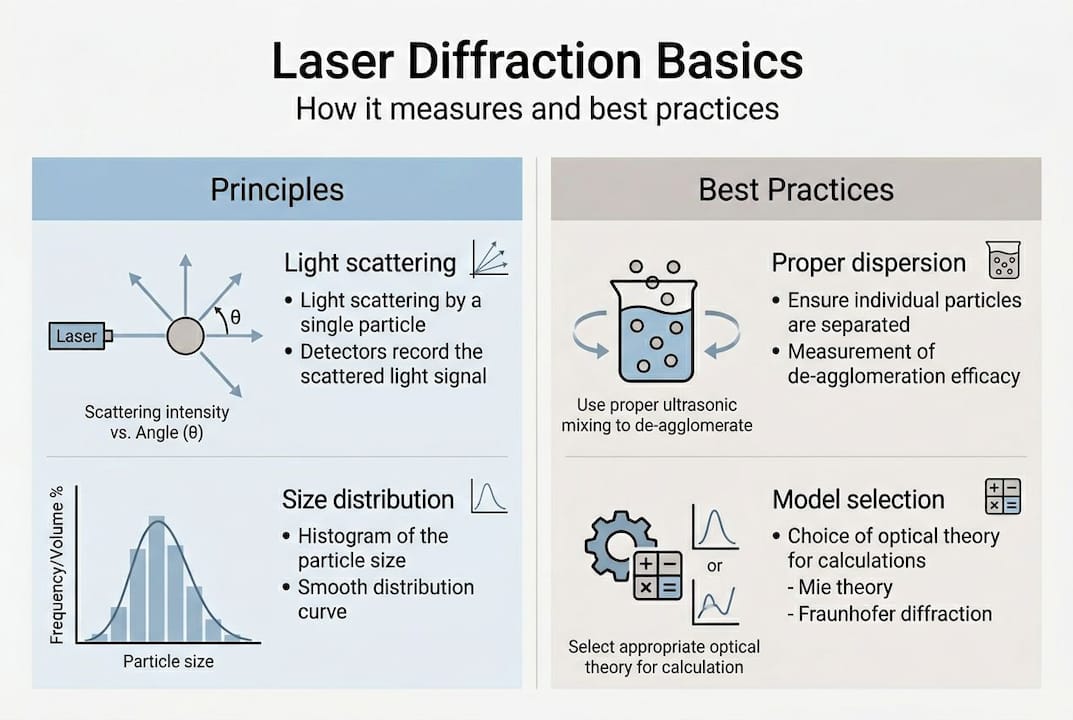 Laser Diffraction Basics
How it measures and best practices

Principles

Laser

θ

Scattering intensity vs. Angle (θ)

Light scattering
• Light scattering by a single particle
• Detectors record the scattered light signal

Frequency/Volume %

Particle size

Size distribution
• Histogram of the particle size
• Smooth distribution curve

Best Practices

Use proper ultrasonic mixing to de-agglomerate

Proper dispersion
• Ensure individual particles are separated
• Measurement of de-agglomeration efficacy

or

Select appropriate optical theory for calculation

Model selection
• Choice of optical theory for calculations
- Mie theory
- Fraunhofer diffraction